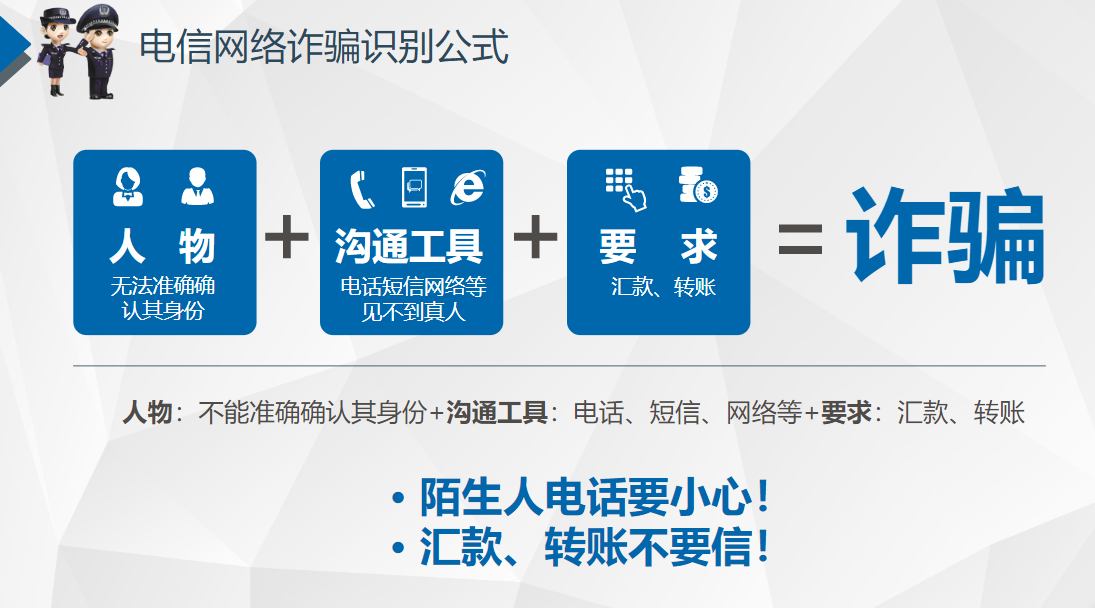 电信网络诈骗识别公式

人 物
无法准确确认其身份

+

沟通工具
电话短信网络等见不到真人

+

要 求
汇款、转账

= 诈骗

人物：不能准确确认其身份+沟通工具：电话、短信、网络等+要求：汇款、转账

• 陌生人电话要小心！
• 汇款、转账不要信！